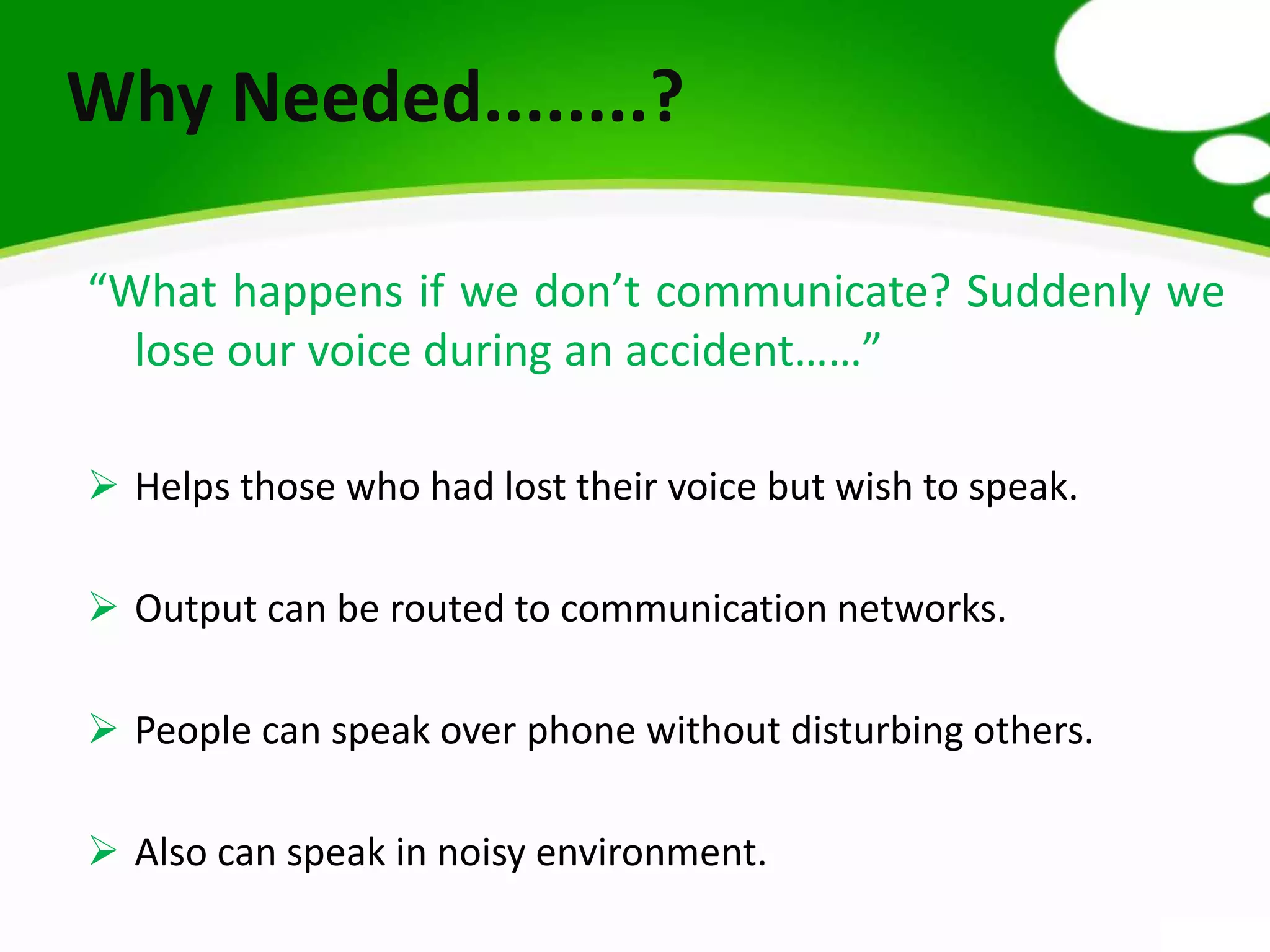 Why Needed……..?

“What happens if we don’t communicate? Suddenly we lose our voice during an accident……”

➢ Helps those who had lost their voice but wish to speak.

➢ Output can be routed to communication networks.

➢ People can speak over phone without disturbing others.

➢ Also can speak in noisy environment.